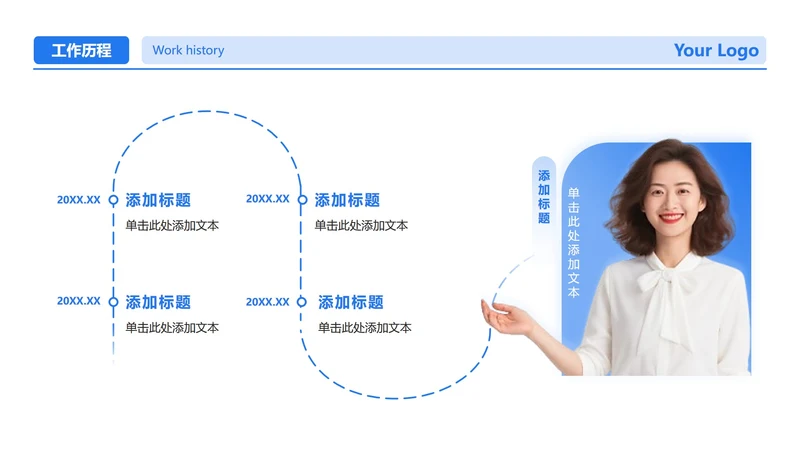 工作历程

Work history

Your Logo

20XX.XX 添加标题

单击此处添加文本

20XX.XX 添加标题

单击此处添加文本

20XX.XX 添加标题

单击此处添加文本

20XX.XX 添加标题

单击此处添加文本

添加标题

单击此处添加文本